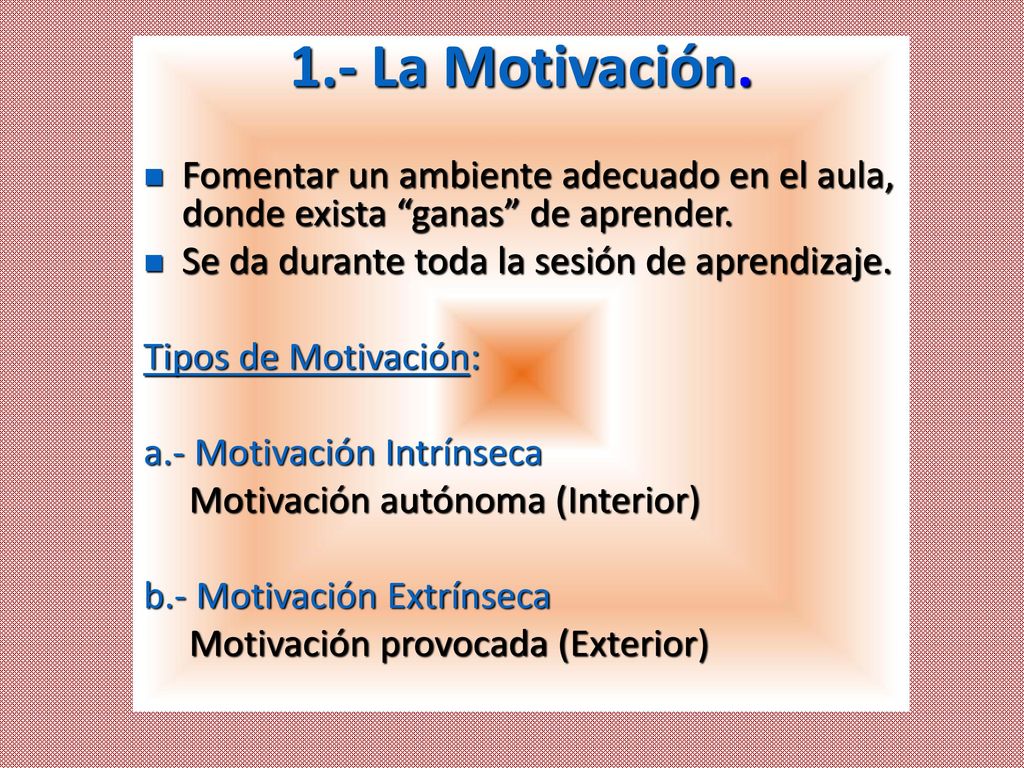 1.- La Motivación.

Fomentar un ambiente adecuado en el aula, donde exista “ganas” de aprender.
Se da durante toda la sesión de aprendizaje.

Tipos de Motivación:

a.- Motivación Intrínseca
Motivación autónoma (Interior)

b.- Motivación Extrínseca
Motivación provocada (Exterior)